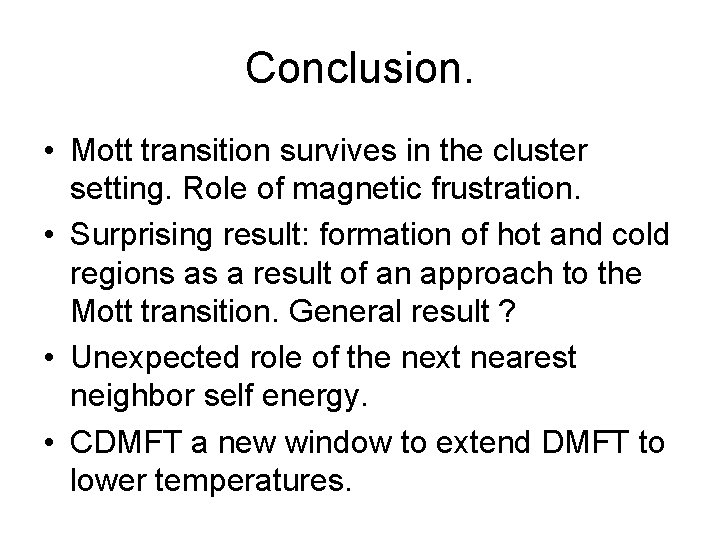 Conclusion.

• Mott transition survives in the cluster setting. Role of magnetic frustration.
• Surprising result: formation of hot and cold regions as a result of an approach to the Mott transition. General result ?
• Unexpected role of the next nearest neighbor self energy.
• CDMFT a new window to extend DMFT to lower temperatures.